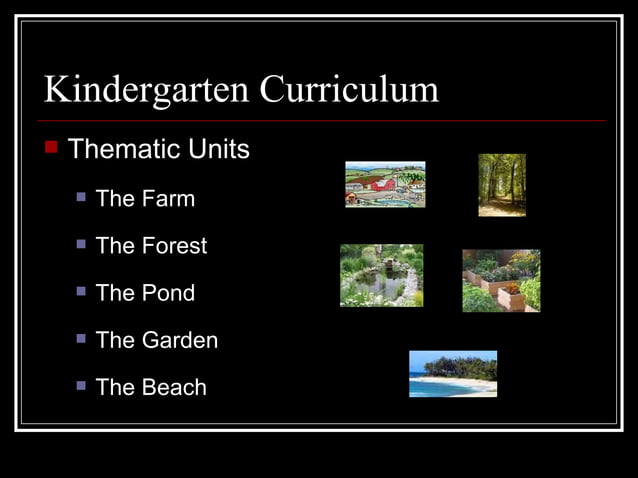 Kindergarten Curriculum

Thematic Units

The Farm

The Forest

The Pond

The Garden

The Beach